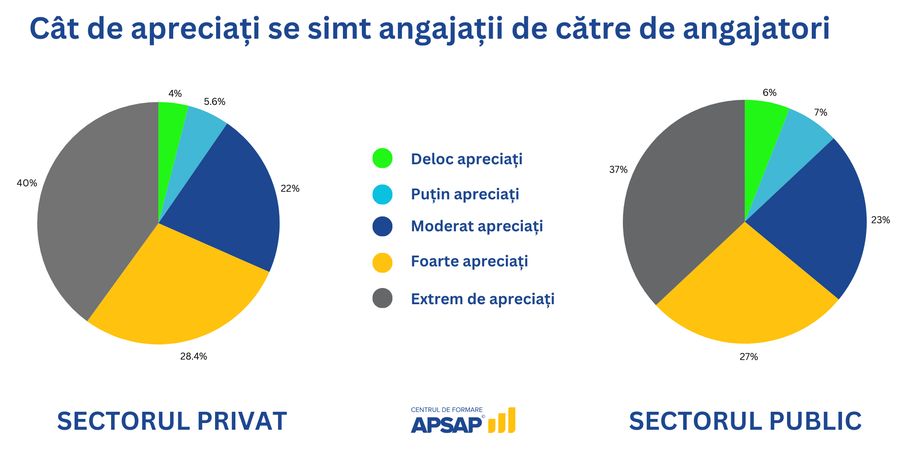 Cât de apreciați se simt angajații de către de angajatori

4%
5.6%
22%
28.4%
40%

Deloc apreciați
Puțin apreciați
Moderat apreciați
Foarte apreciați
Extrem de apreciați

6%
7%
23%
27%
37%

SECTORUL PRIVAT

CENTRUL DE FORMARE
APSAP

SECTORUL PUBLIC